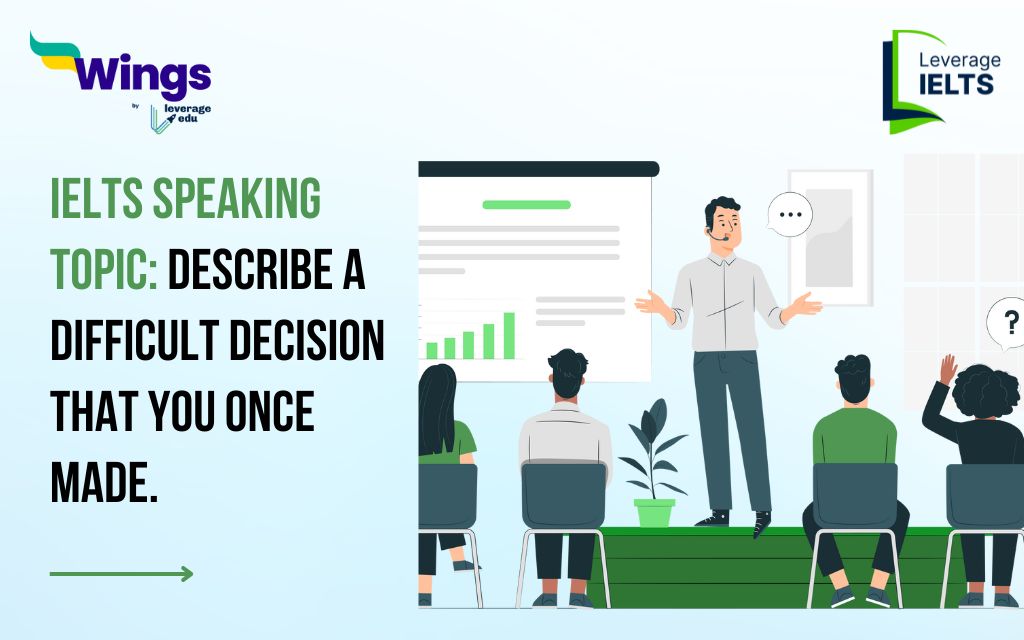 Wings
by leverage edu

Leverage IELTS

IELTS SPEAKING TOPIC: DESCRIBE A DIFFICULT DECISION THAT YOU ONCE MADE.

...

?